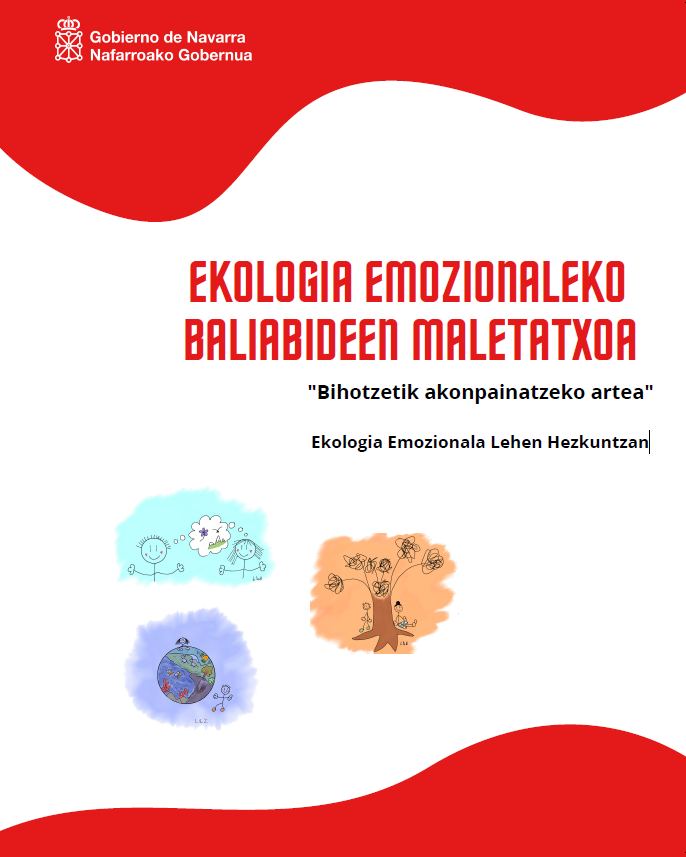 Gobierno de Navarra
Nafarroako Gobernua

EKOLOGIA EMOZIONALEKO BALIABIDEEN MALETATXOA

"Bihotzetik akonpainatzeko artea"

Ekologia Emozionala Lehen Hezkuntzan